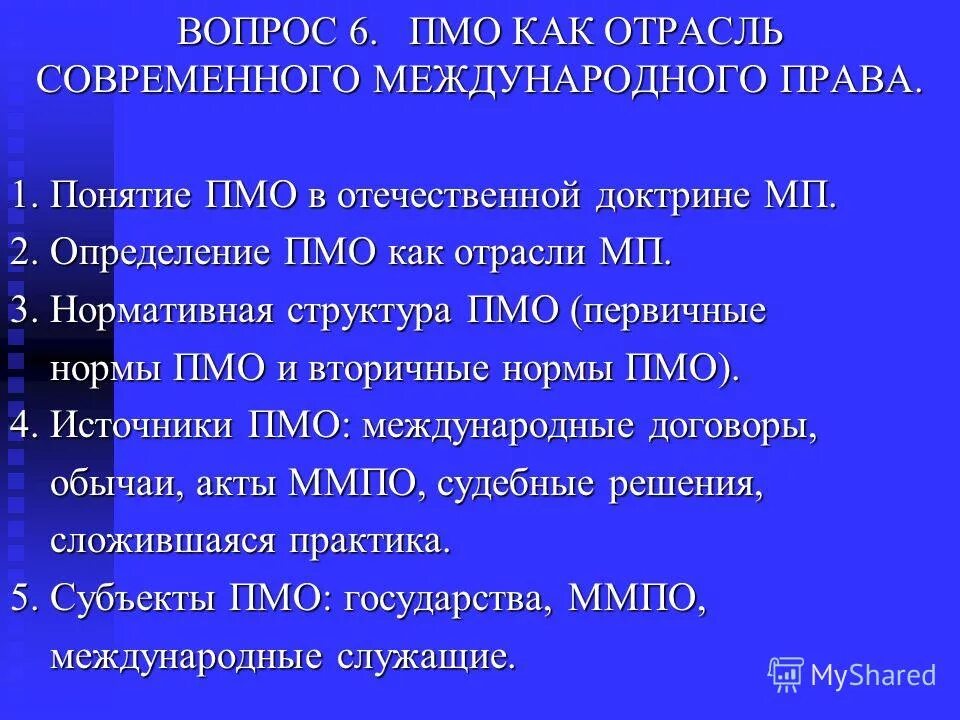 ВОПРОС 6. ПМО КАК ОТРАСЛЬ СОВРЕМЕННОГО МЕЖДУНАРОДНОГО ПРАВА.

1. Понятие ПМО в отечественной доктрине МП.
2. Определение ПМО как отрасли МП.
3. Нормативная структура ПМО (первичные нормы ПМО и вторичные нормы ПМО).
4. Источники ПМО: международные договоры, обычаи, акты ММПО, судебные решения, сложившаяся практика.
5. Субъекты ПМО: государства, ММПО, международные служащие.

MyShared